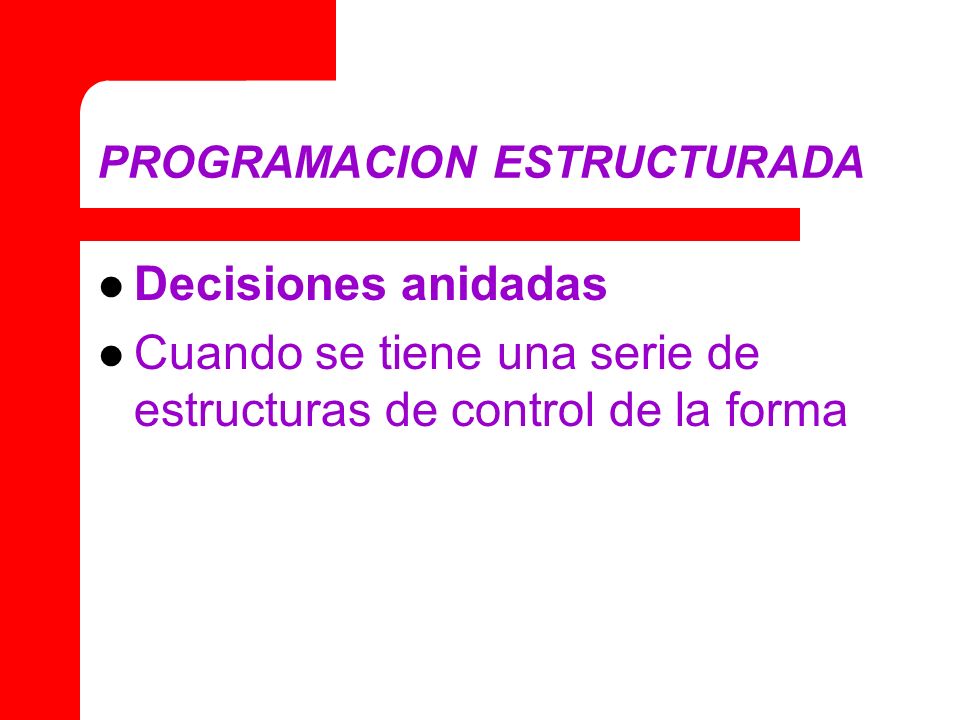 PROGRAMACION ESTRUCTURADA

- Decisiones anidadas
- Cuando se tiene una serie de estructuras de control de la forma